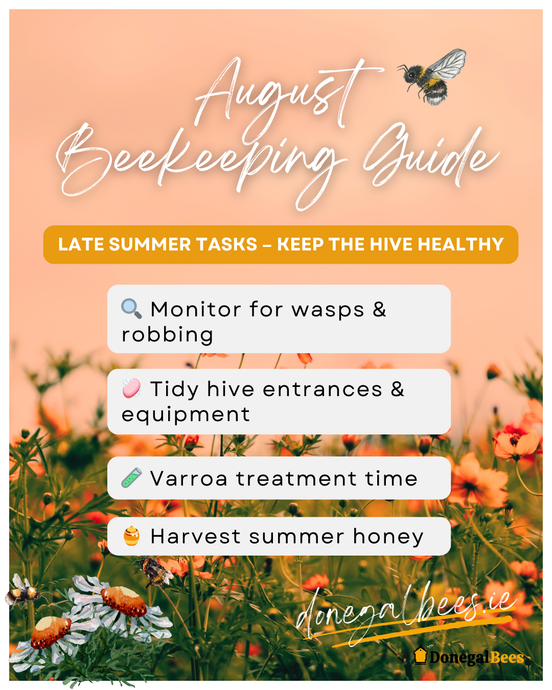 August Beekeeping Guide

LATE SUMMER TASKS – KEEP THE HIVE HEALTHY

🔍 Monitor for wasps & robbing

🧼 Tidy hive entrances & equipment

🧪 Varroa treatment time

🍯 Harvest summer honey

donegalbees.ie

DonegalBees